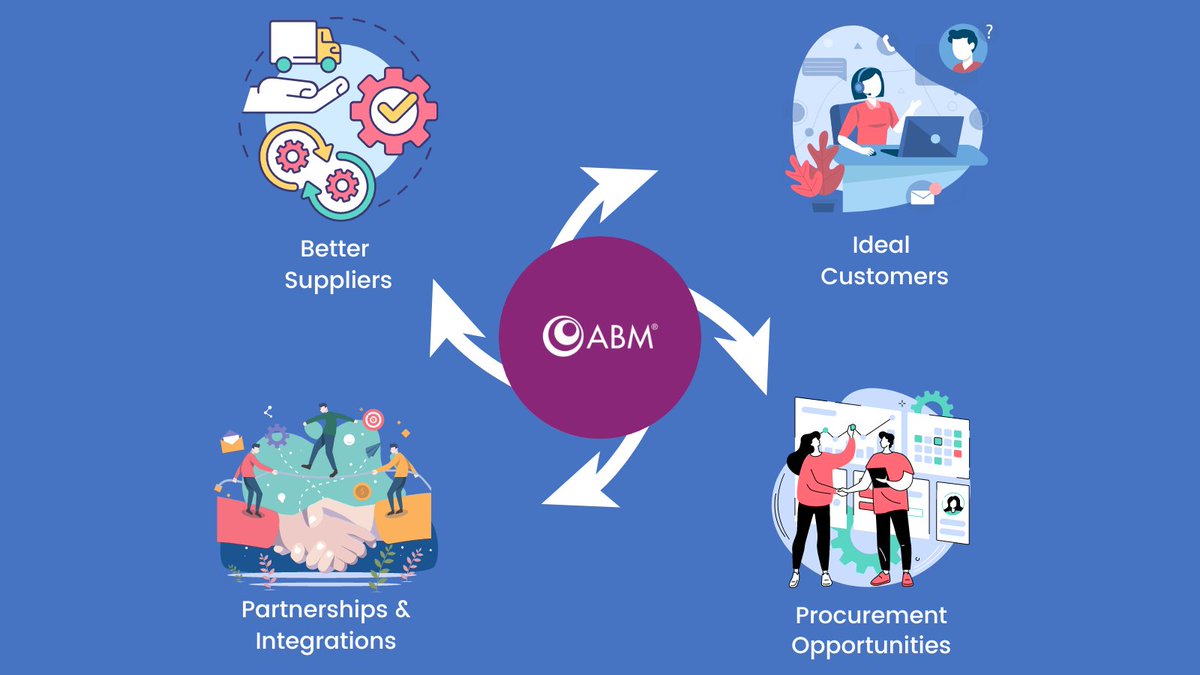 Better Suppliers

Ideal Customers

ABM®

Partnerships & Integrations

Procurement Opportunities